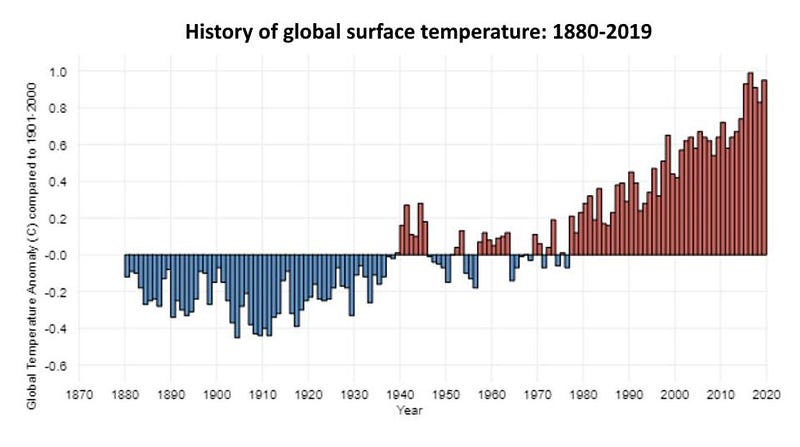 History of global surface temperature: 1880-2019

Global Temperature Anomaly (C) compared to 1901-2000

1.0
0.8
0.6
0.4
0.2
-0.0
-0.2
-0.4
-0.6

1870 1880 1890 1900 1910 1920 1930 1940 1950 1960 1970 1980 1990 2000 2010 2020

Year